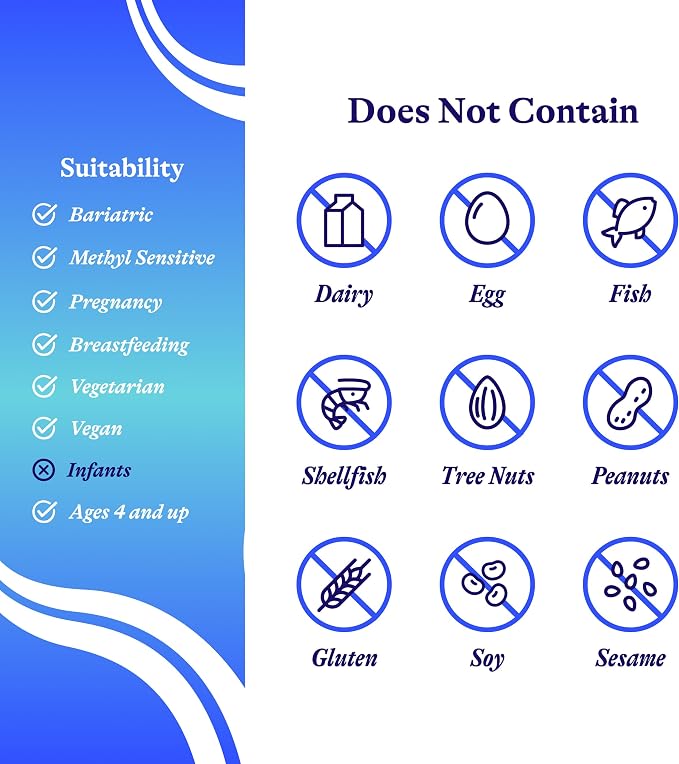 Suitability

Bariatric
Methyl Sensitive
Pregnancy
Breastfeeding
Vegetarian
Vegan
Infants
Ages 4 and up

Does Not Contain

Dairy
Egg
Fish
Shellfish
Tree Nuts
Peanuts
Gluten
Soy
Sesame